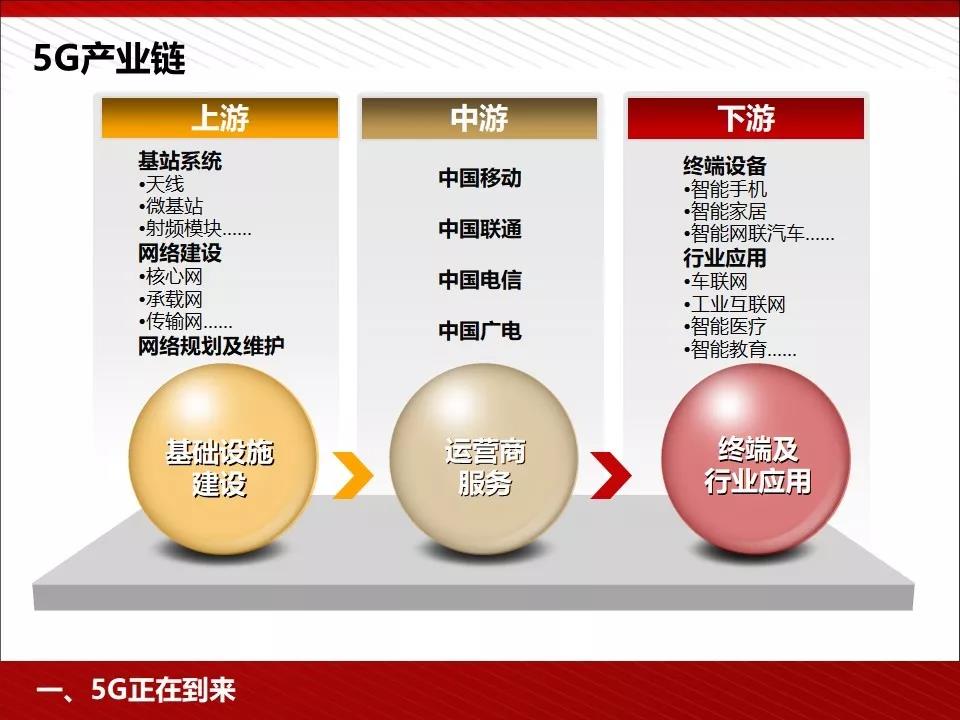 5G产业链

上游

基站系统
•天线
•微基站
•射频模块……
网络建设
•核心网
•承载网
•传输网……
网络规划及维护

基础设施建设

中游

中国移动

中国联通

中国电信

中国广电

运营商服务

下游

终端设备
•智能手机
•智能家居
•智能网联汽车……
行业应用
•车联网
•工业互联网
•智能医疗
•智能教育……

终端及行业应用

一、5G正在到来